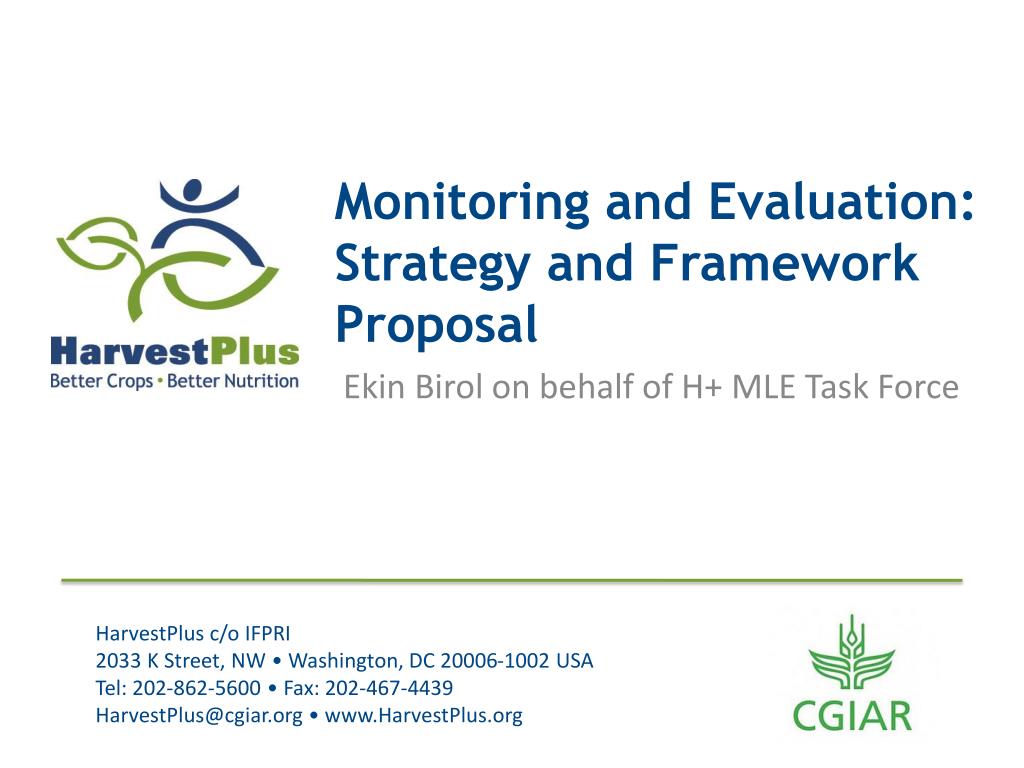 HarvestPlus
Better Crops • Better Nutrition

Monitoring and Evaluation: Strategy and Framework Proposal

Ekin Birol on behalf of H+ MLE Task Force

HarvestPlus c/o IFPRI
2033 K Street, NW • Washington, DC 20006-1002 USA
Tel: 202-862-5600 • Fax: 202-467-4439
HarvestPlus@cgiar.org • www.HarvestPlus.org

CGIAR